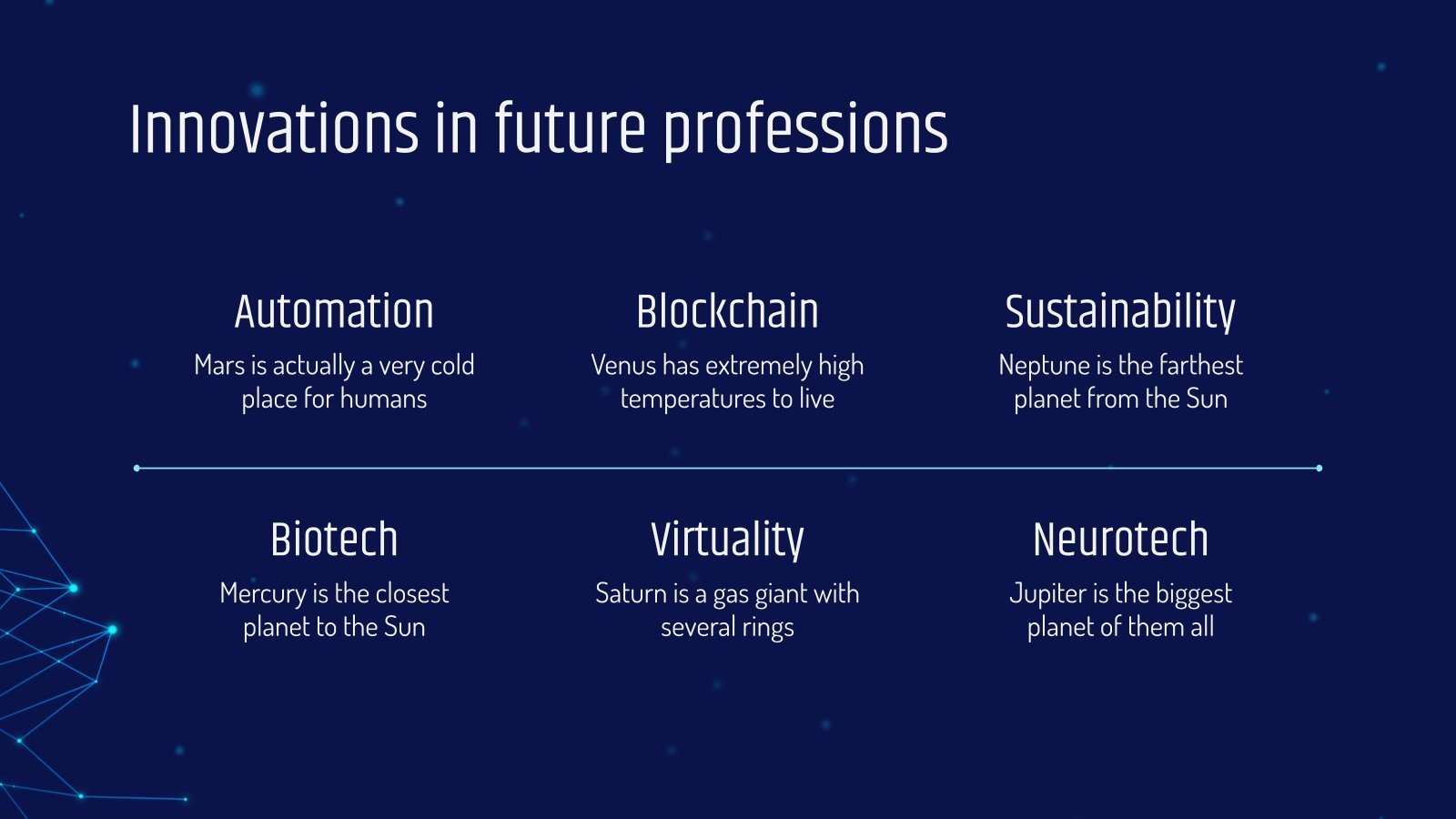 Innovations in future professions

Automation
Mars is actually a very cold place for humans

Blockchain
Venus has extremely high temperatures to live

Sustainability
Neptune is the farthest planet from the Sun

Biotech
Mercury is the closest planet to the Sun

Virtuality
Saturn is a gas giant with several rings

Neurotech
Jupiter is the biggest planet of them all